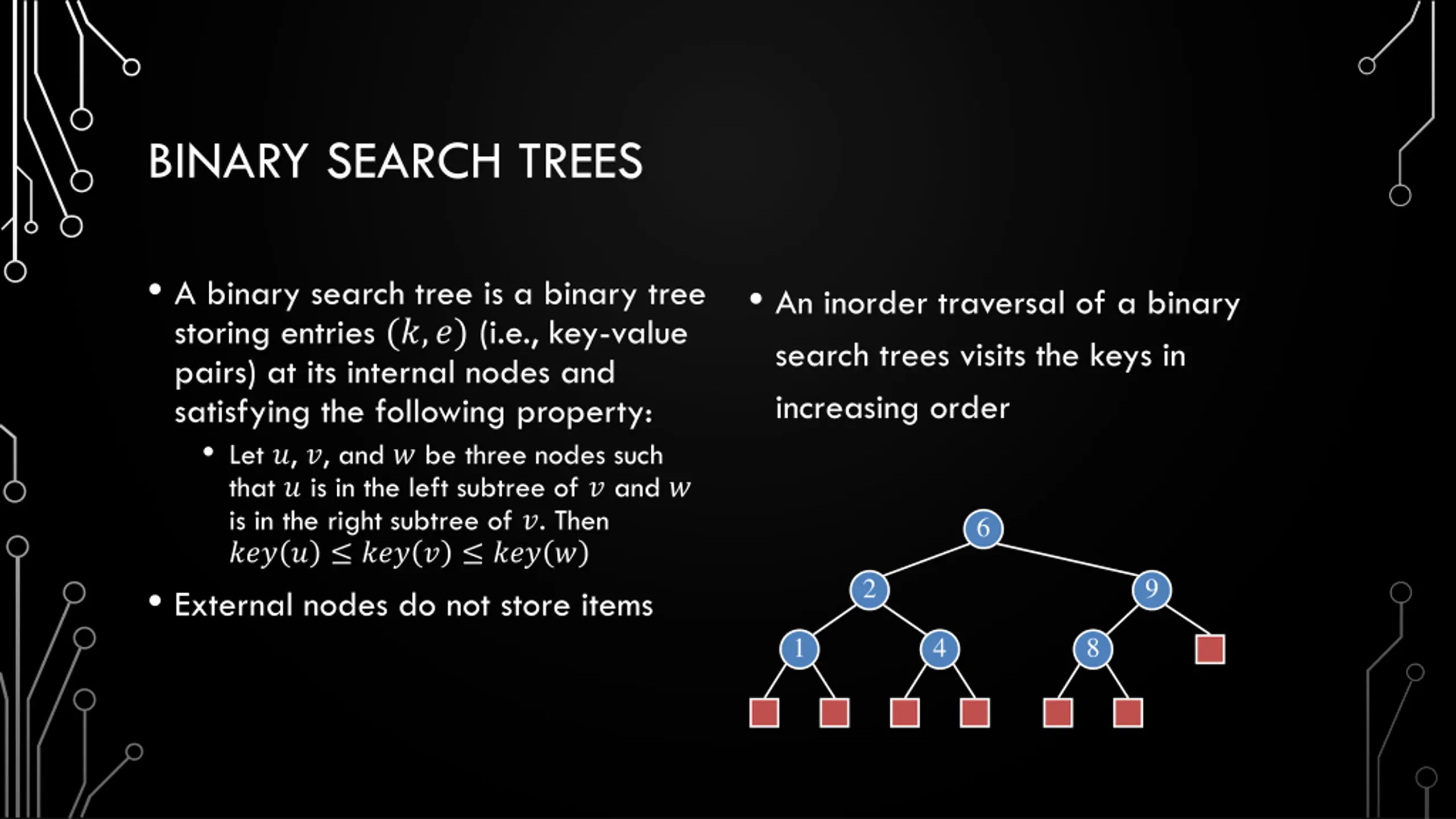 BINARY SEARCH TREES

• A binary search tree is a binary tree storing entries $(k, e)$ (i.e., key-value pairs) at its internal nodes and satisfying the following property:

• Let $u$, $v$, and $w$ be three nodes such that $u$ is in the left subtree of $v$ and $w$ is in the right subtree of $v$. Then $key(u) \leq key(v) \leq key(w)$

• External nodes do not store items

• An inorder traversal of a binary search trees visits the keys in increasing order

6
2
9
1
4
8